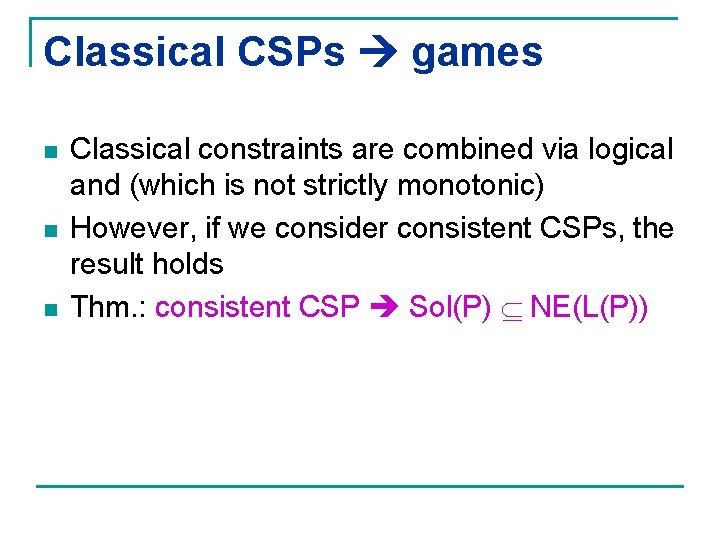 Classical CSPs → games

- Classical constraints are combined via logical and (which is not strictly monotonic)
- However, if we consider consistent CSPs, the result holds
- Thm.: consistent CSP → Sol(P) $\subseteq$ NE(L(P))